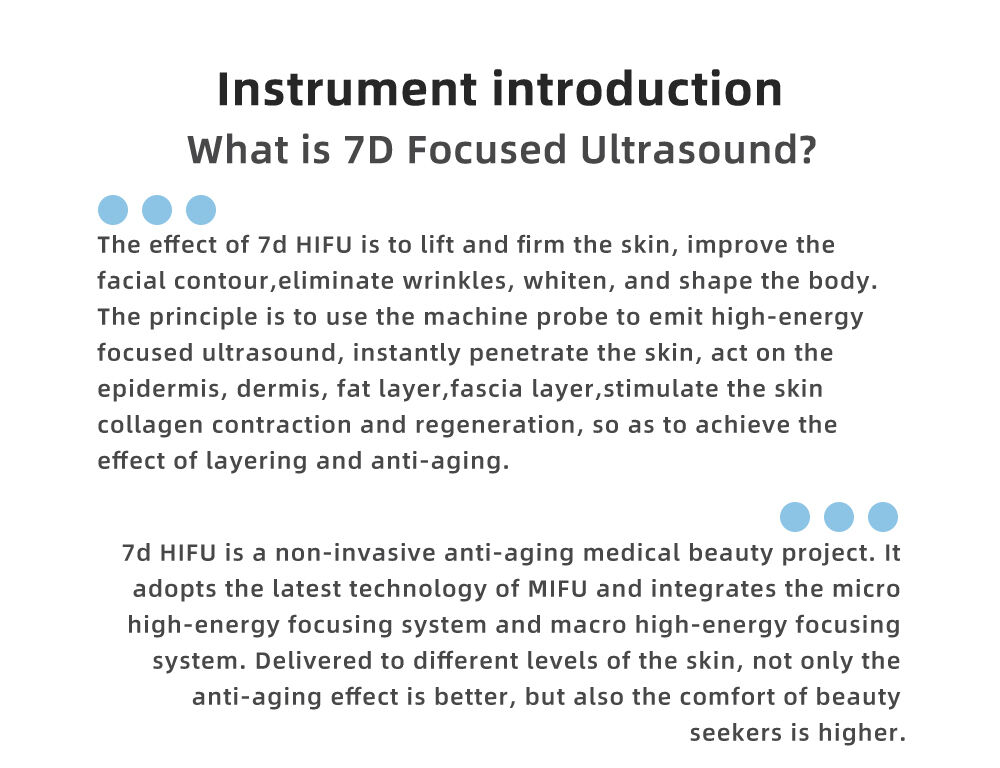 Instrument introduction
What is 7D Focused Ultrasound?

The effect of 7d HIFU is to lift and firm the skin, improve the facial contour,eliminate wrinkles, whiten, and shape the body. The principle is to use the machine probe to emit high-energy focused ultrasound, instantly penetrate the skin, act on the epidermis, dermis, fat layer,fascia layer,stimulate the skin collagen contraction and regeneration, so as to achieve the effect of layering and anti-aging.

7d HIFU is a non-invasive anti-aging medical beauty project. It adopts the latest technology of MIFU and integrates the micro high-energy focusing system and macro high-energy focusing system. Delivered to different levels of the skin, not only the anti-aging effect is better, but also the comfort of beauty seekers is higher.